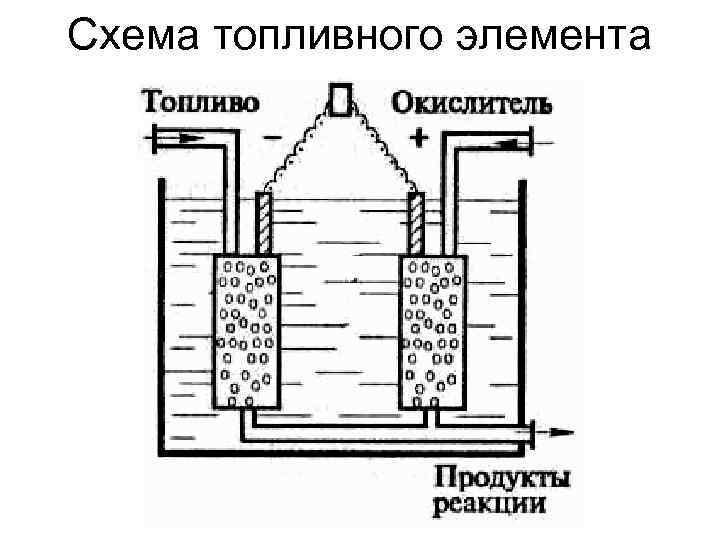 Схема топливного элемента

Топливо

Окислитель

−

+

Продукты реакции